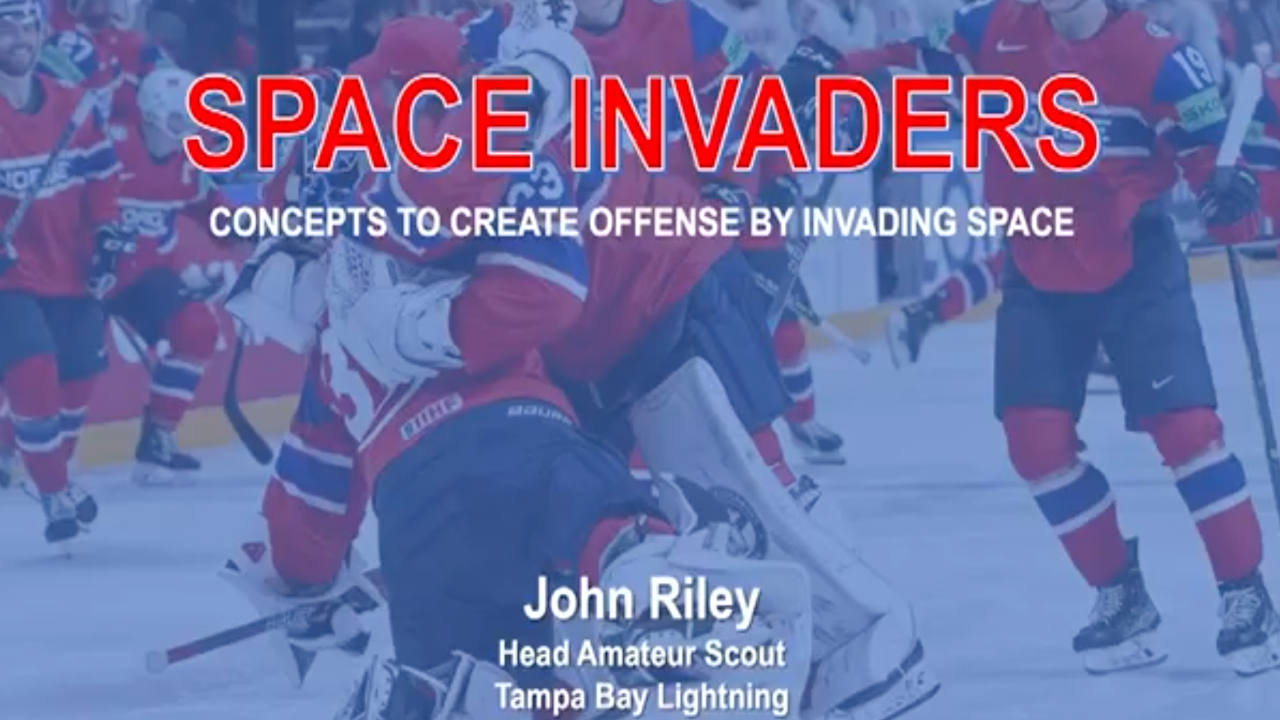 SPACE INVADERS

CONCEPTS TO CREATE OFFENSE BY INVADING SPACE

John Riley
Head Amateur Scout
Tampa Bay Lightning